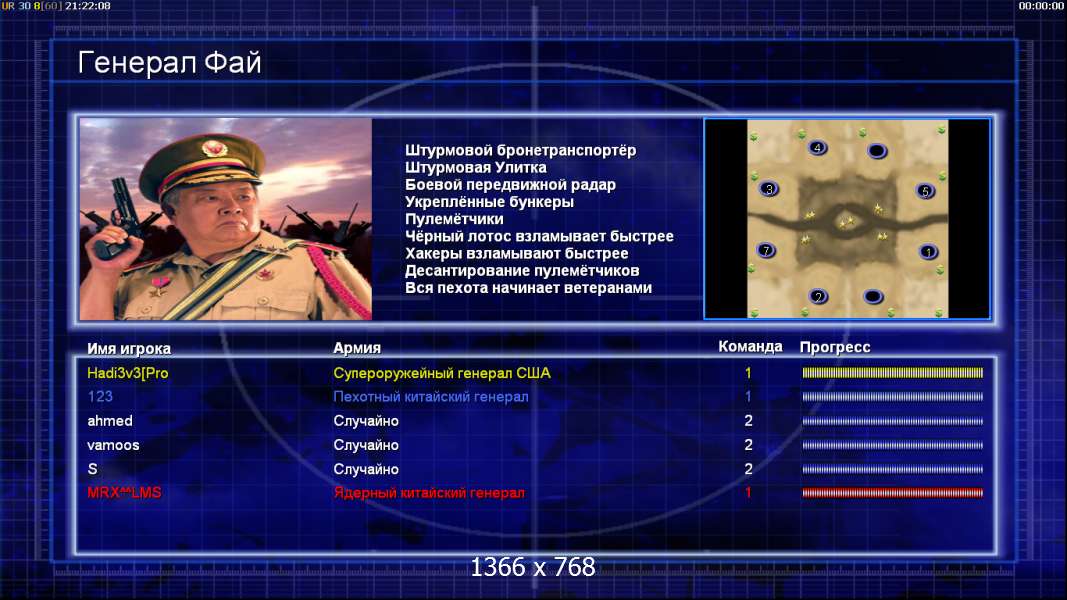 UR 30 8[60] 21:22:08
00:00:00

Генерал Фай

Штурмовой бронетранспортёр
Штурмовая Улитка
Боевой передвижной радар
Укреплённые бункеры
Пулемётчики
Чёрный лотос взламывает быстрее
Хакеры взламывают быстрее
Десантирование пулемётчиков
Вся пехота начинает ветеранами

4
3
5
7
1
2

| Имя игрока | Армия | Команда | Прогресс |
|---|---|---|---|
| Hadi3v3[Pro | Супероружейный генерал США | 1 | |
| 123 | Пехотный китайский генерал | 1 | |
| ahmed | Случайно | 2 | |
| vamoos | Случайно | 2 | |
| S | Случайно | 2 | |
| MRX^^LMS | Ядерный китайский генерал | 1 | |

1366 x 768